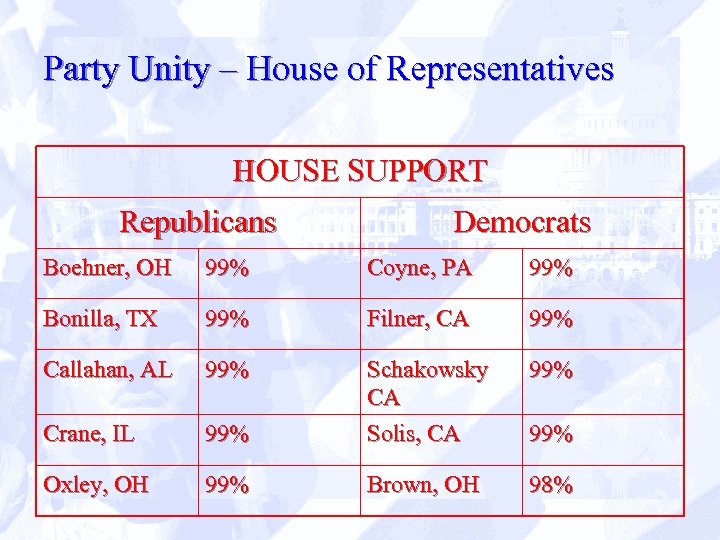 Party Unity – House of Representatives

| HOUSE SUPPORT | | | |
|---|---|---|---|
| Republicans | | Democrats | |
| Boehner, OH | 99% | Coyne, PA | 99% |
| Bonilla, TX | 99% | Filner, CA | 99% |
| Callahan, AL | 99% | Schakowsky CA | 99% |
| Crane, IL | 99% | Solis, CA | 99% |
| Oxley, OH | 99% | Brown, OH | 98% |